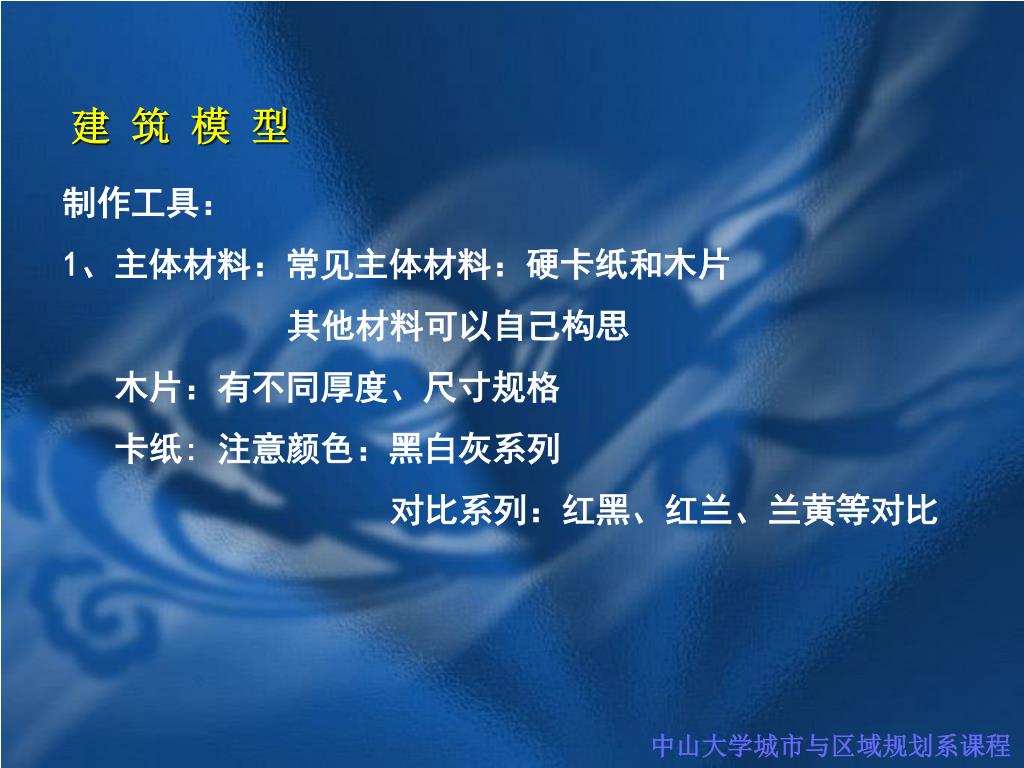 建 筑 模 型

制作工具：

1、主体材料：常见主体材料：硬卡纸和木片

其他材料可以自己构思

木片：有不同厚度、尺寸规格

卡纸：注意颜色：黑白灰系列

对比系列：红黑、红兰、兰黄等对比

中山大学城市与区域规划系课程